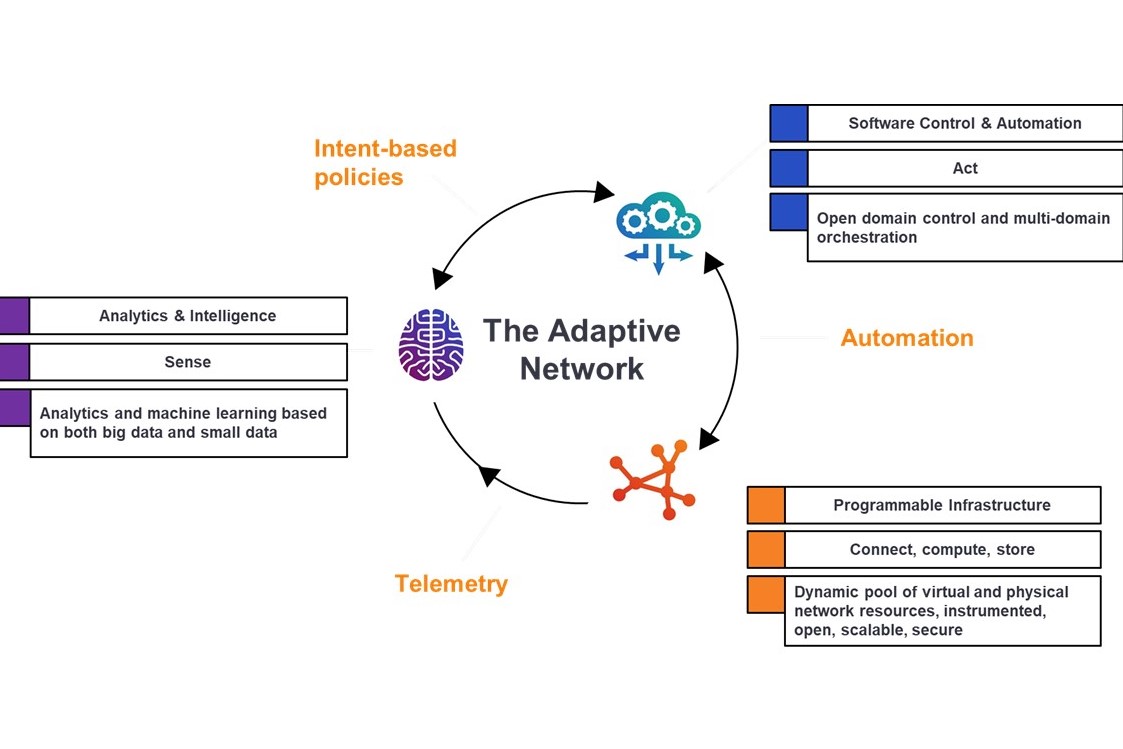 Intent-based policies

Software Control & Automation

Act

Open domain control and multi-domain orchestration

Analytics & Intelligence

Sense

Analytics and machine learning based on both big data and small data

The Adaptive Network

Automation

Programmable Infrastructure

Connect, compute, store

Dynamic pool of virtual and physical network resources, instrumented, open, scalable, secure

Telemetry